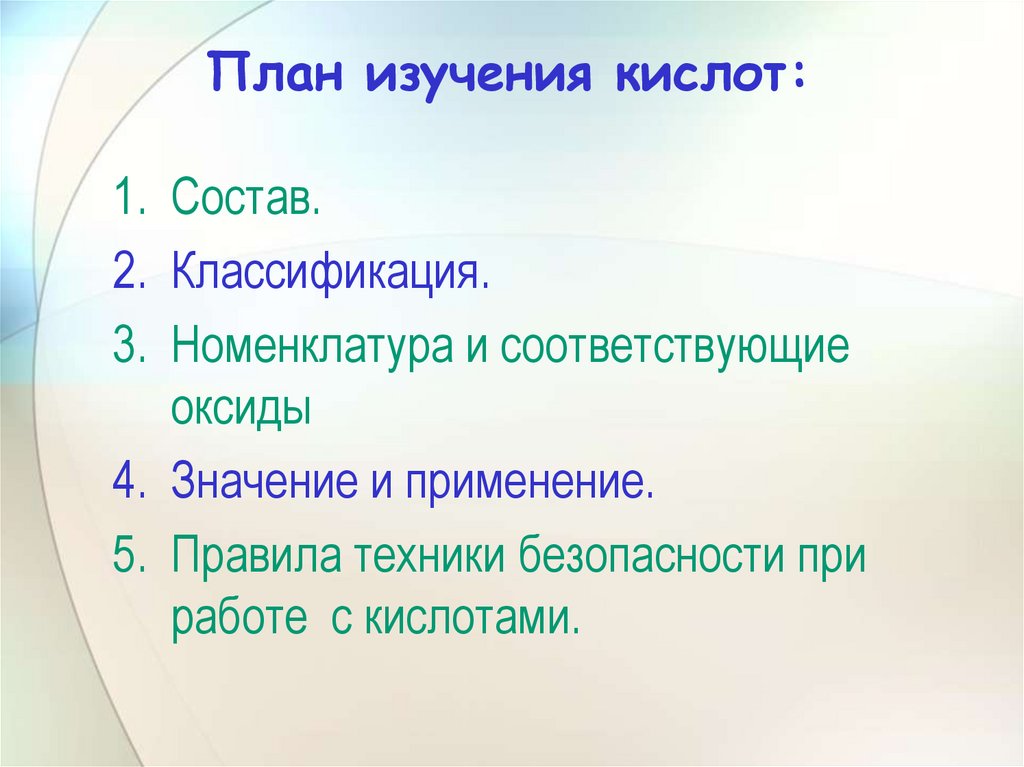 План изучения кислот:

1. Состав.
2. Классификация.
3. Номенклатура и соответствующие оксиды
4. Значение и применение.
5. Правила техники безопасности при работе с кислотами.